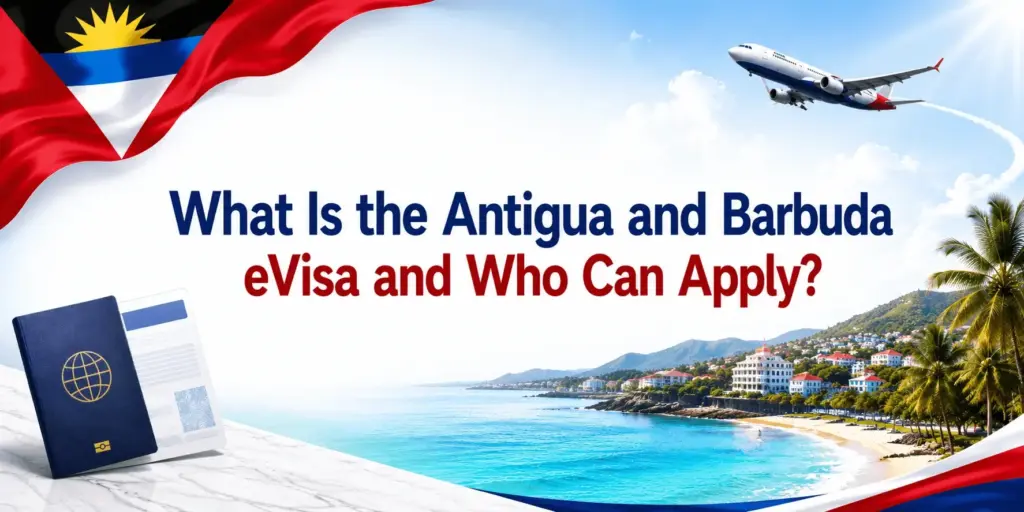 What Is the Antigua and Barbuda
eVisa and Who Can Apply?